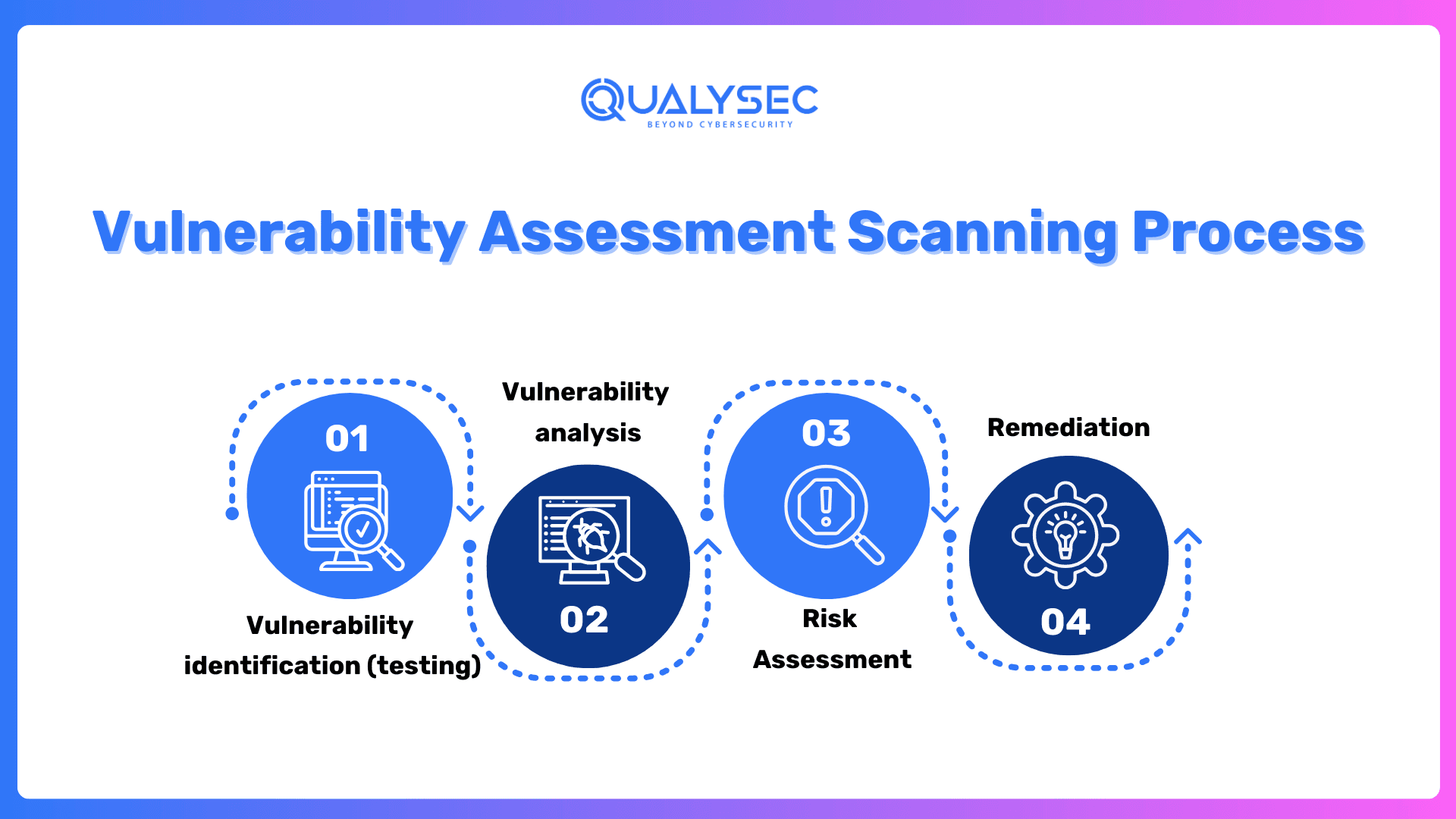 QUALYSEC
BEYOND CYBERSECURITY

Vulnerability Assessment Scanning Process

01

Vulnerability identification (testing)

Vulnerability analysis

02

03

Risk Assessment

Remediation

04